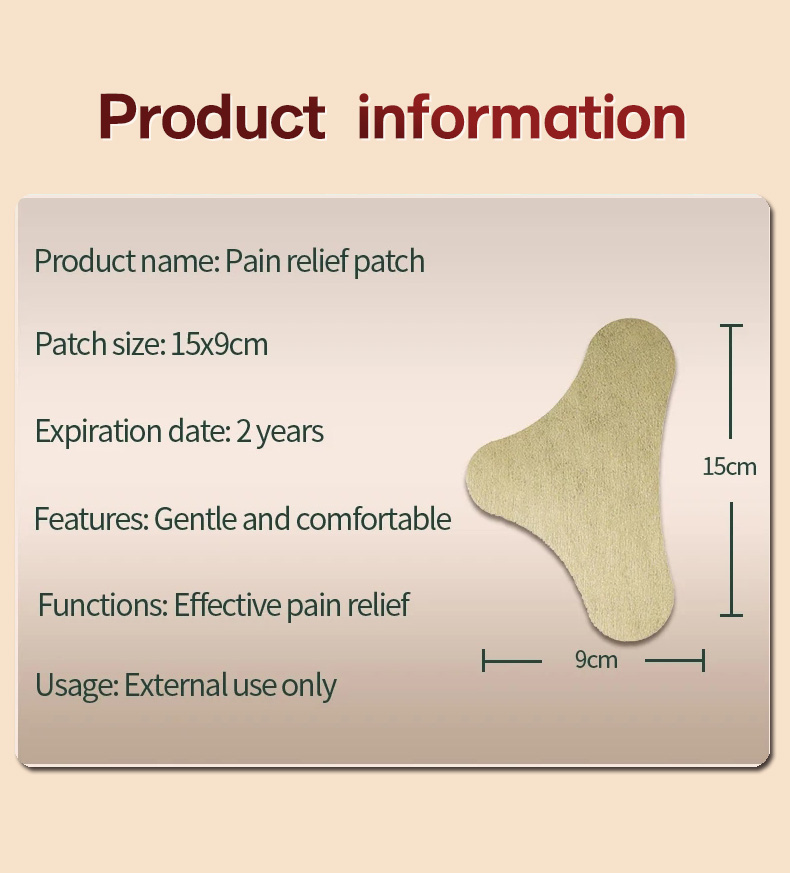 Product information

Product name: Pain relief patch

Patch size: 15x9cm

Expiration date: 2 years

Features: Gentle and comfortable

Functions: Effective pain relief

Usage: External use only

15cm

9cm